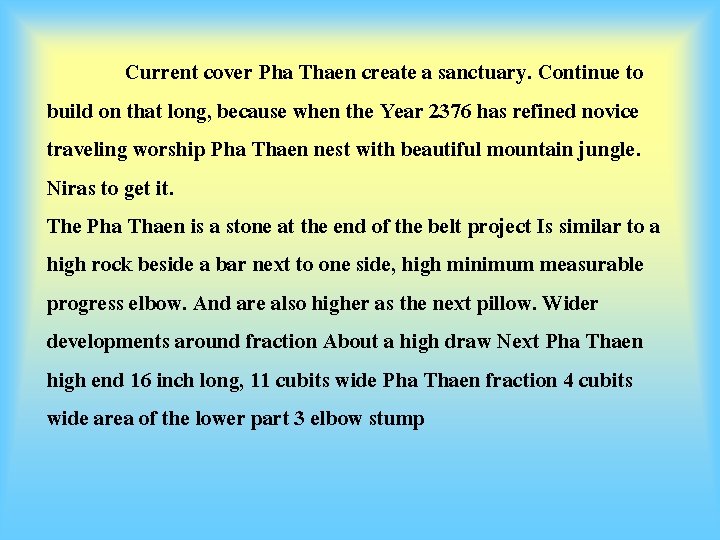 Current cover Pha Thaen create a sanctuary. Continue to build on that long, because when the Year 2376 has refined novice traveling worship Pha Thaen nest with beautiful mountain jungle. Niras to get it.

The Pha Thaen is a stone at the end of the belt project Is similar to a high rock beside a bar next to one side, high minimum measurable progress elbow. And are also higher as the next pillow. Wider developments around fraction About a high draw Next Pha Thaen high end 16 inch long, 11 cubits wide Pha Thaen fraction 4 cubits wide area of the lower part 3 elbow stump